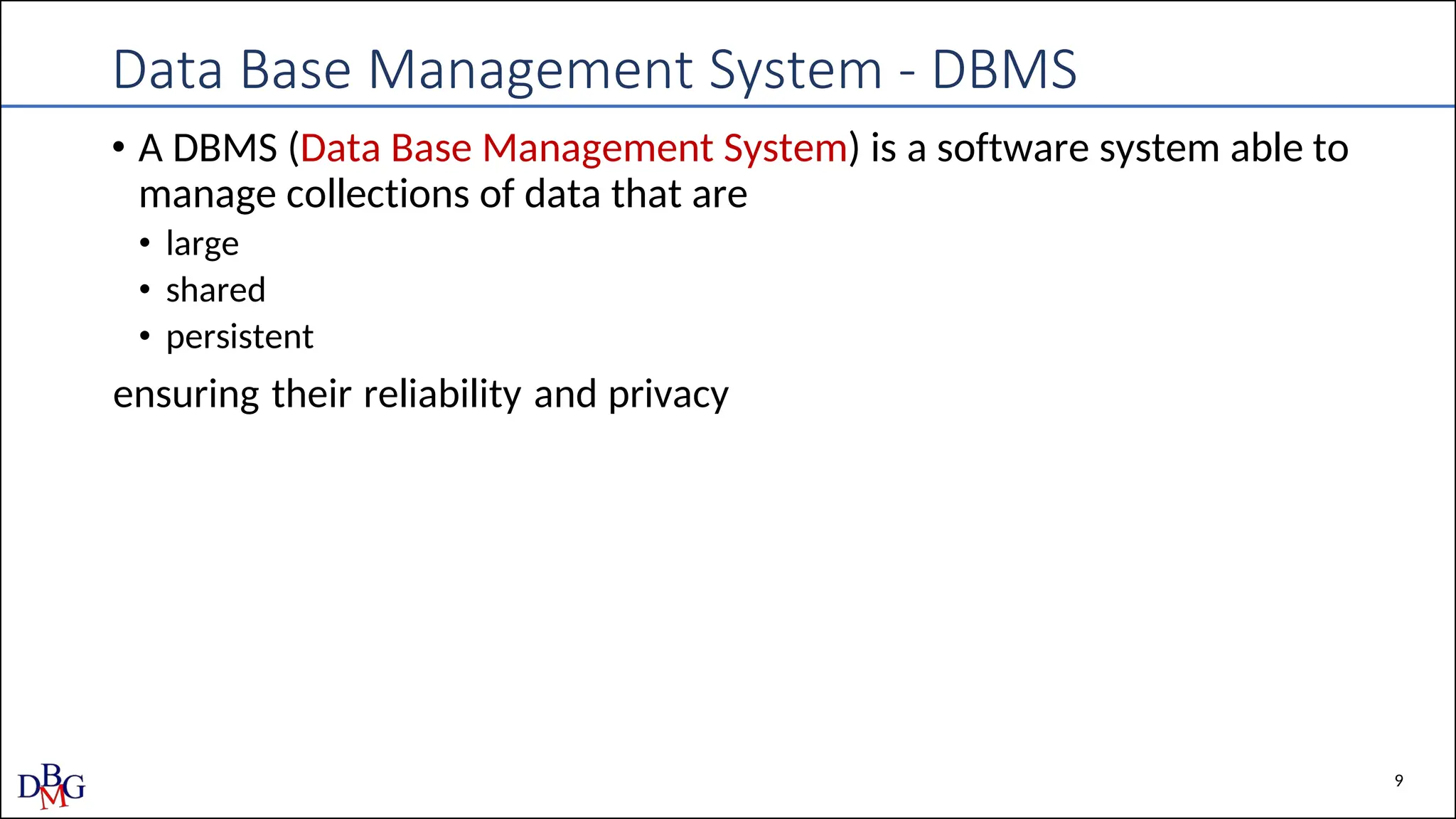 Data Base Management System - DBMS

• A DBMS (Data Base Management System) is a software system able to manage collections of data that are
  • large
  • shared
  • persistent

ensuring their reliability and privacy

DBMG

9